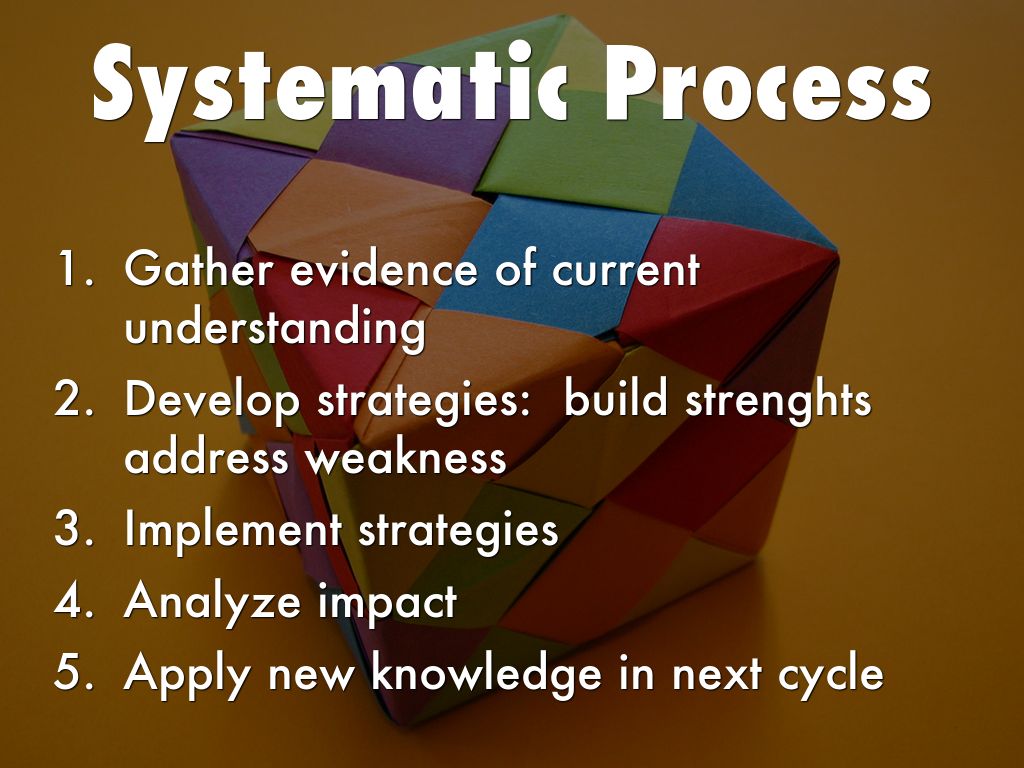 Systematic Process

1. Gather evidence of current understanding
2. Develop strategies:  build strenghts address weakness
3. Implement strategies
4. Analyze impact
5. Apply new knowledge in next cycle